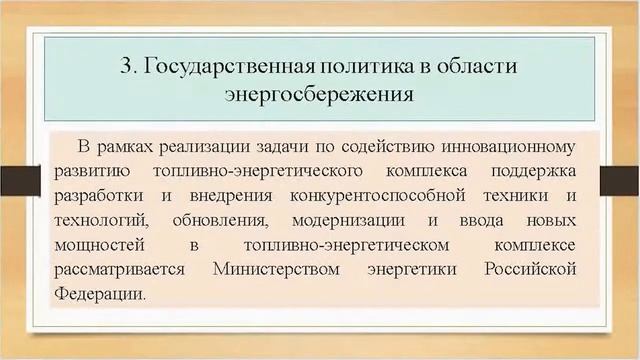 3. Государственная политика в области энергосбережения

В рамках реализации задачи по содействию инновационному развитию топливно-энергетического комплекса поддержка разработки и внедрения конкурентоспособной техники и технологий, обновления, модернизации и ввода новых мощностей в топливно-энергетическом комплексе рассматривается Министерством энергетики Российской Федерации.